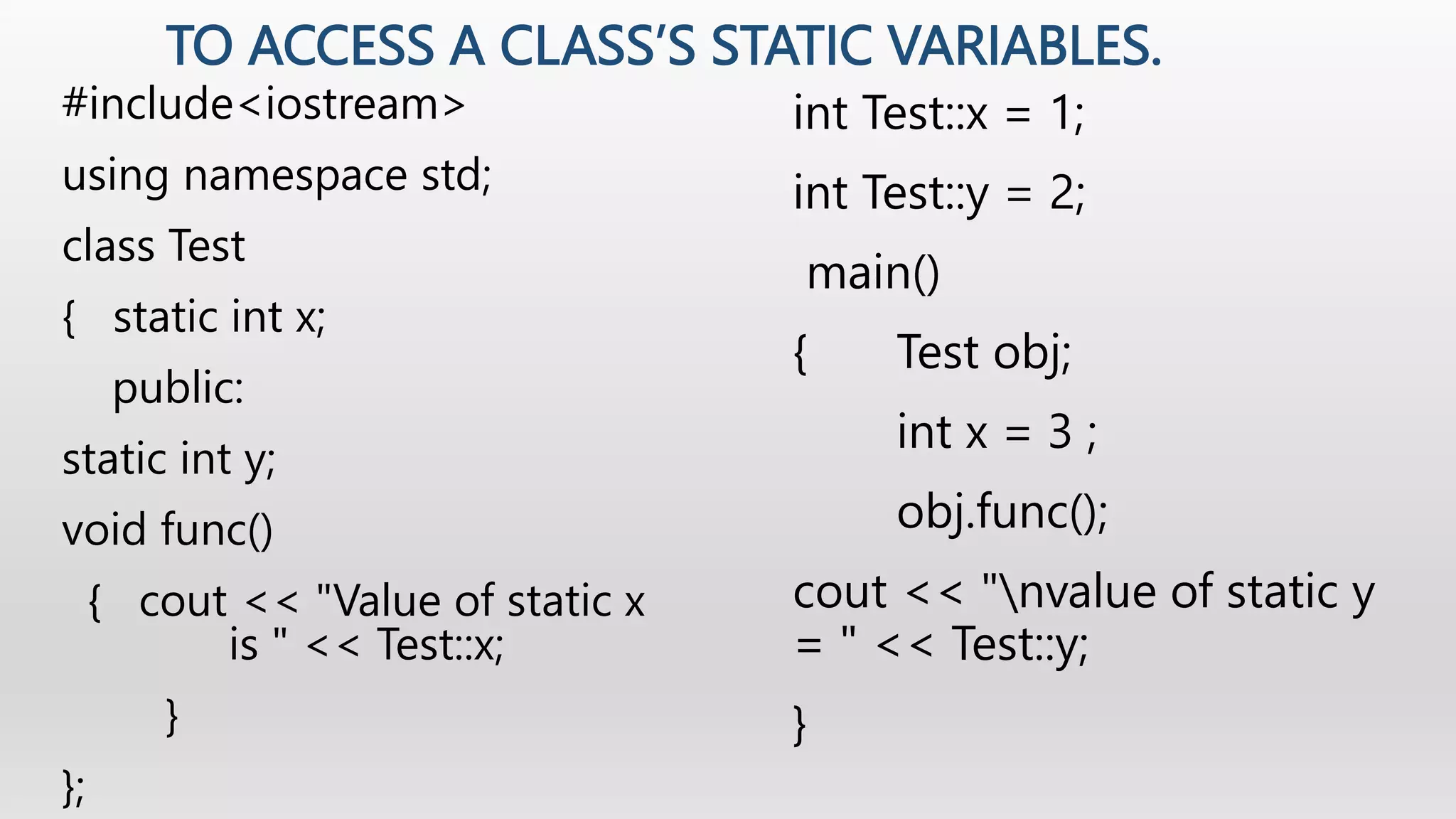 TO ACCESS A CLASS'S STATIC VARIABLES.

#include<iostream>

using namespace std;

class Test

{ static int x;

public:

static int y;

void func()

{ cout << "Value of static x is " << Test::x;

}

};

int Test::x = 1;

int Test::y = 2;

main()

{ Test obj;

int x = 3 ;

obj.func();

cout << "\nvalue of static y = " << Test::y;

}